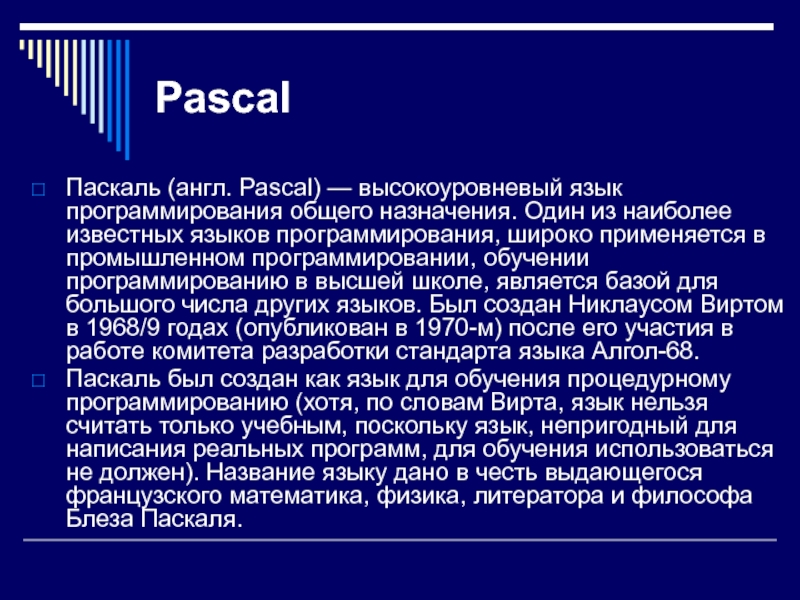 Pascal

Паскаль (англ. Pascal) — высокоуровневый язык программирования общего назначения. Один из наиболее известных языков программирования, широко применяется в промышленном программировании, обучении программированию в высшей школе, является базой для большого числа других языков. Был создан Никлаусом Виртом в 1968/9 годах (опубликован в 1970-м) после его участия в работе комитета разработки стандарта языка Алгол-68.

Паскаль был создан как язык для обучения процедурному программированию (хотя, по словам Вирта, язык нельзя считать только учебным, поскольку язык, непригодный для написания реальных программ, для обучения использоваться не должен). Название языку дано в честь выдающегося французского математика, физика, литератора и философа Блеза Паскаля.